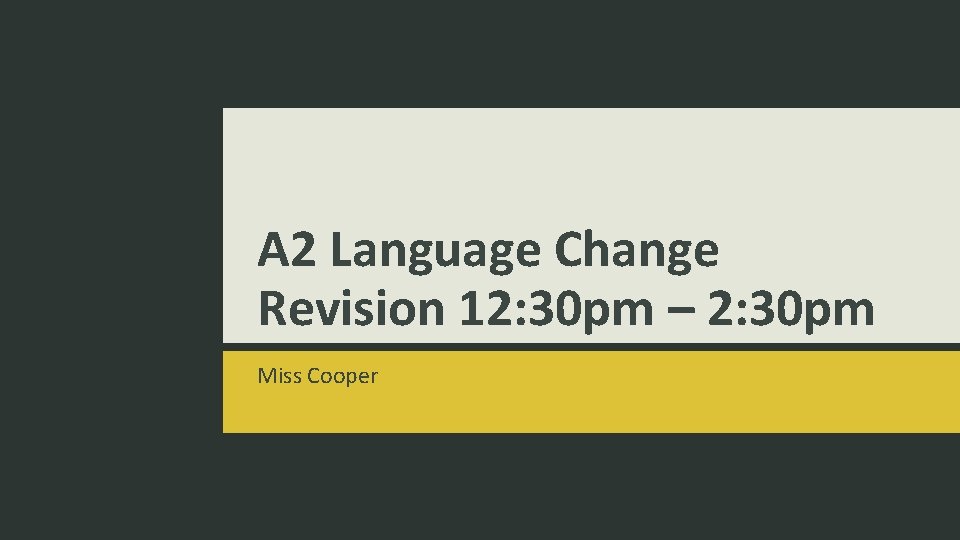 A2 Language Change Revision 12:30pm – 2:30pm

Miss Cooper